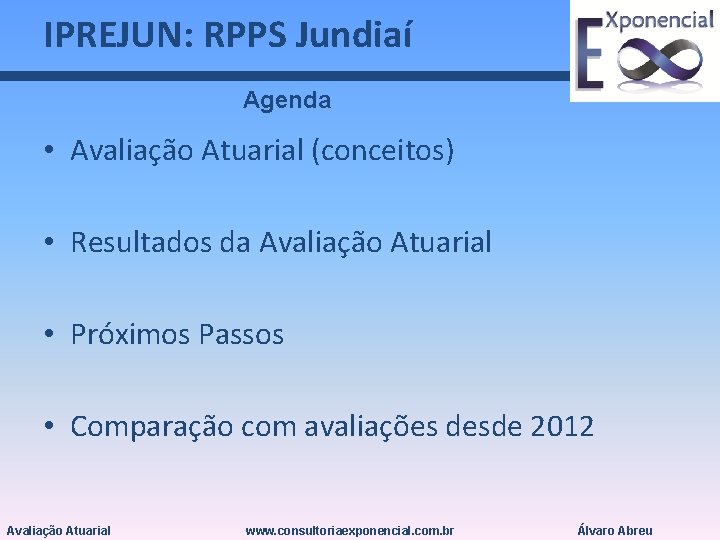 IPREJUN: RPPS Jundiaí

EXponencial

Agenda

• Avaliação Atuarial (conceitos)

• Resultados da Avaliação Atuarial

• Próximos Passos

• Comparação com avaliações desde 2012

Avaliação Atuarial www.consultoriaexponencial.com.br Álvaro Abreu